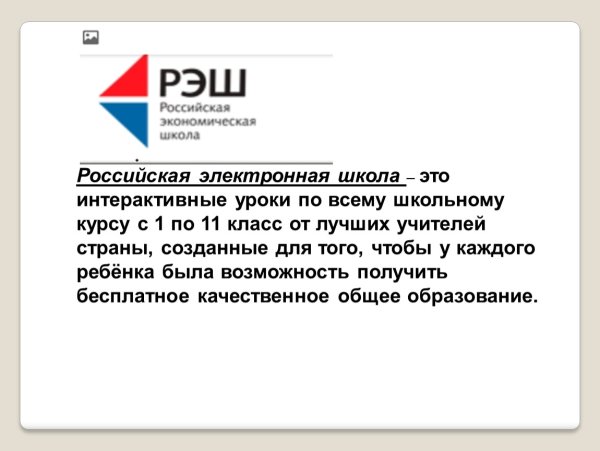 РЭШ
Российская экономическая школа

Российская электронная школа – это интерактивные уроки по всему школьному курсу с 1 по 11 класс от лучших учителей страны, созданные для того, чтобы у каждого ребёнка была возможность получить бесплатное качественное общее образование.